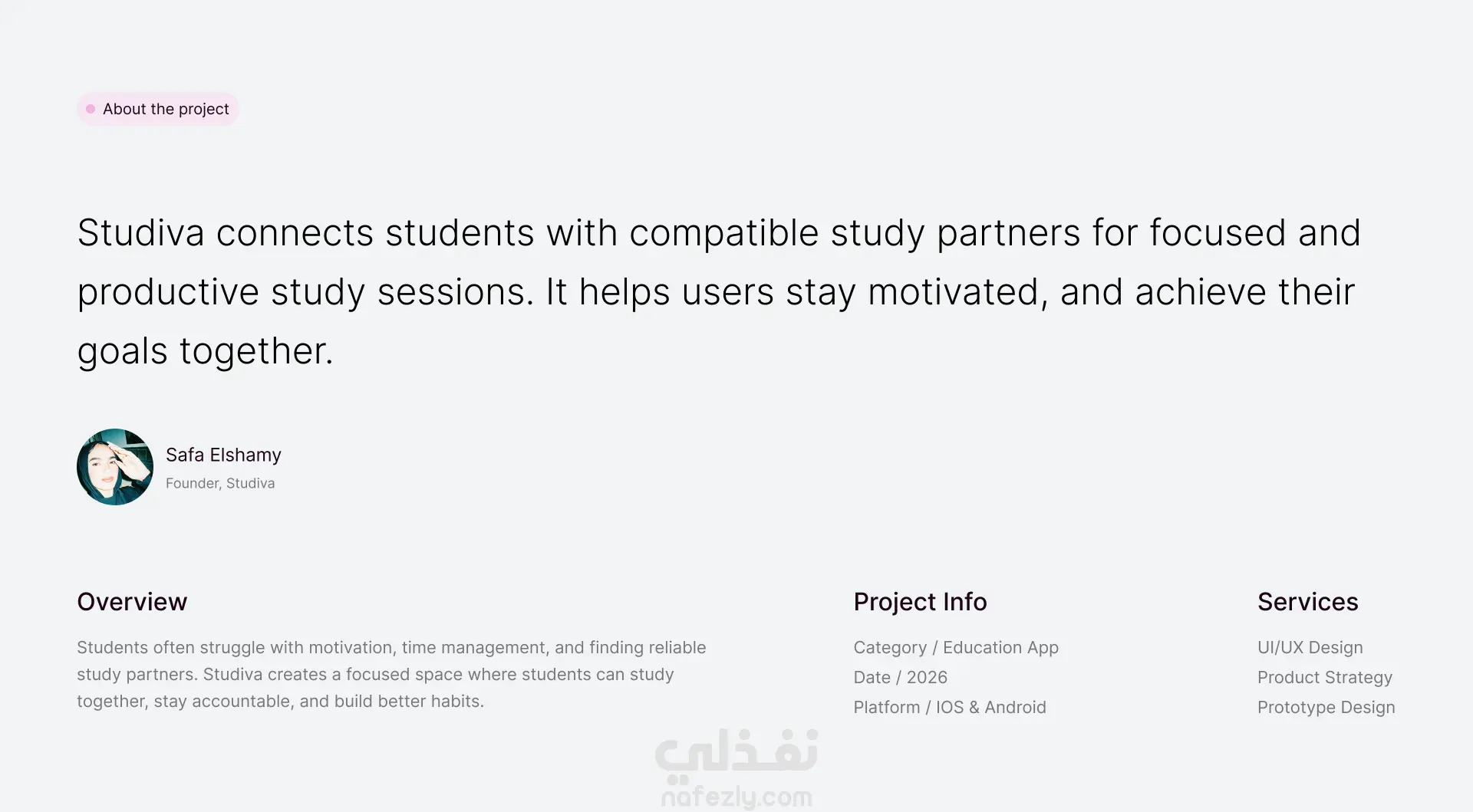 About the project

Studiva connects students with compatible study partners for focused and productive study sessions. It helps users stay motivated, and achieve their goals together.

Safa Elshamy
Founder, Studiva

Overview

Students often struggle with motivation, time management, and finding reliable study partners. Studiva creates a focused space where students can study together, stay accountable, and build better habits.

Project Info

Category / Education App
Date / 2026
Platform / IOS & Android

Services

UI/UX Design
Product Strategy
Prototype Design

نفذلي
nafezly.com